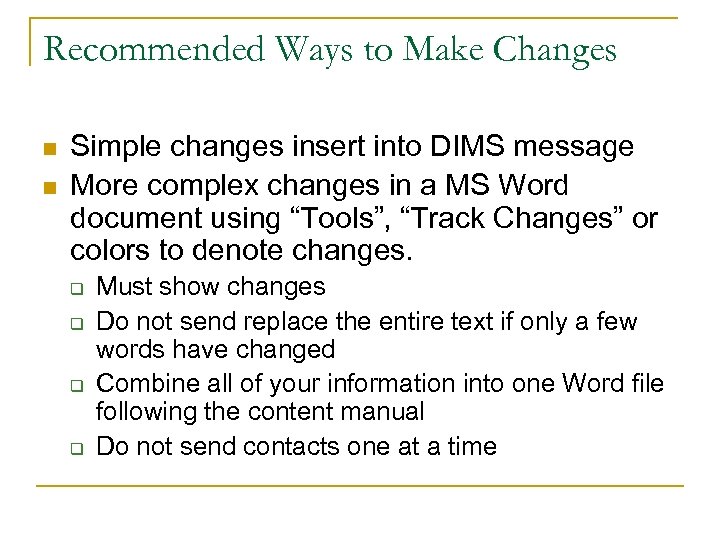 Recommended Ways to Make Changes

- Simple changes insert into DIMS message
- More complex changes in a MS Word document using “Tools”, “Track Changes” or colors to denote changes.
  - Must show changes
  - Do not send replace the entire text if only a few words have changed
  - Combine all of your information into one Word file following the content manual
  - Do not send contacts one at a time